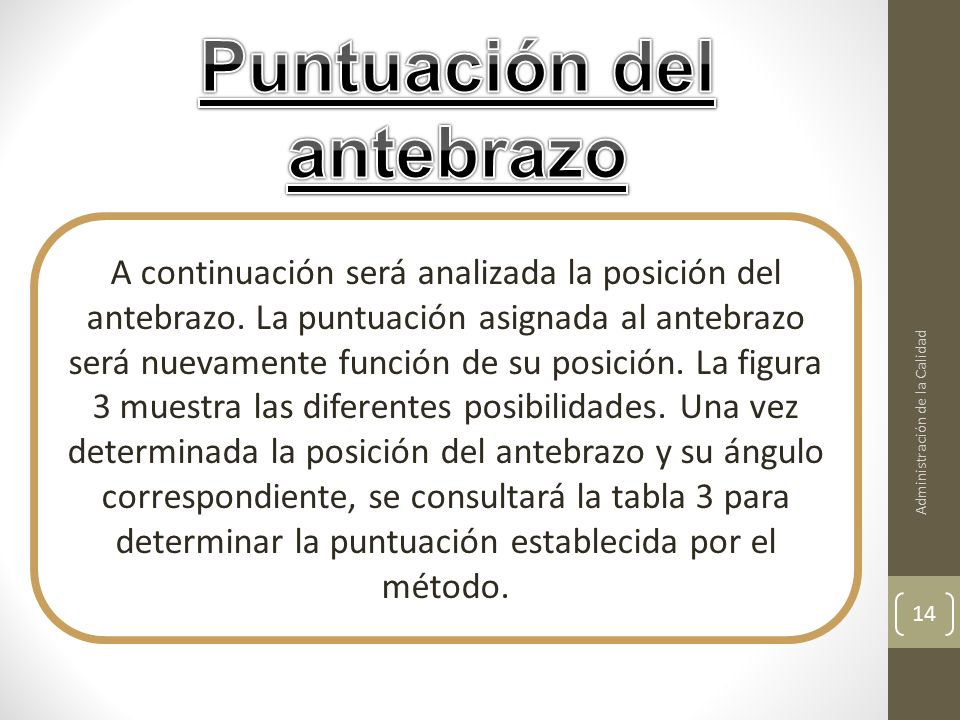 Puntuación del antebrazo

A continuación será analizada la posición del antebrazo. La puntuación asignada al antebrazo será nuevamente función de su posición. La figura 3 muestra las diferentes posibilidades. Una vez determinada la posición del antebrazo y su ángulo correspondiente, se consultará la tabla 3 para determinar la puntuación establecida por el método.

Administración de la Calidad

14